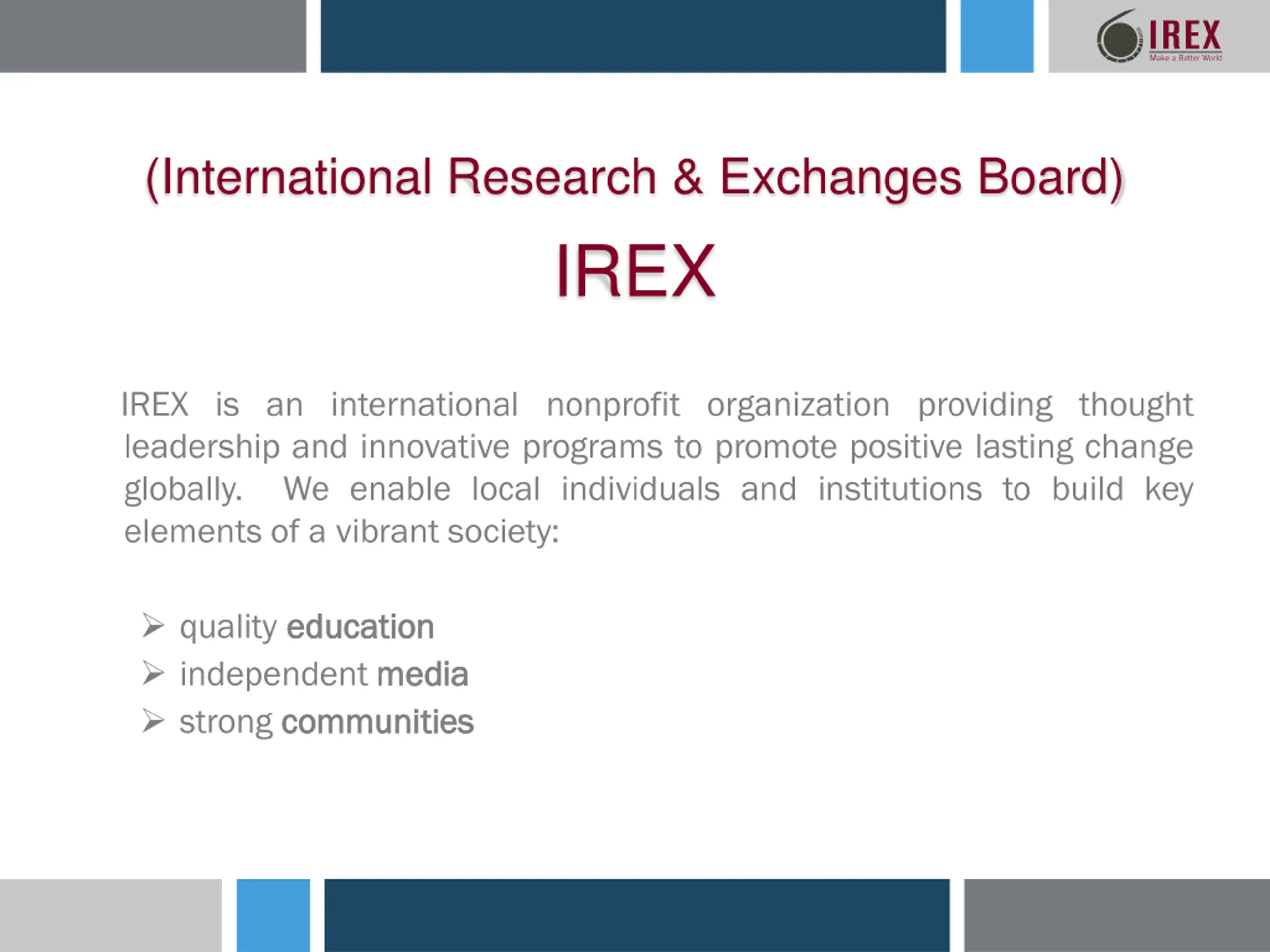 IREX
Make a Better World

(International Research & Exchanges Board)

IREX

IREX is an international nonprofit organization providing thought leadership and innovative programs to promote positive lasting change globally. We enable local individuals and institutions to build key elements of a vibrant society:

➢ quality education
➢ independent media
➢ strong communities